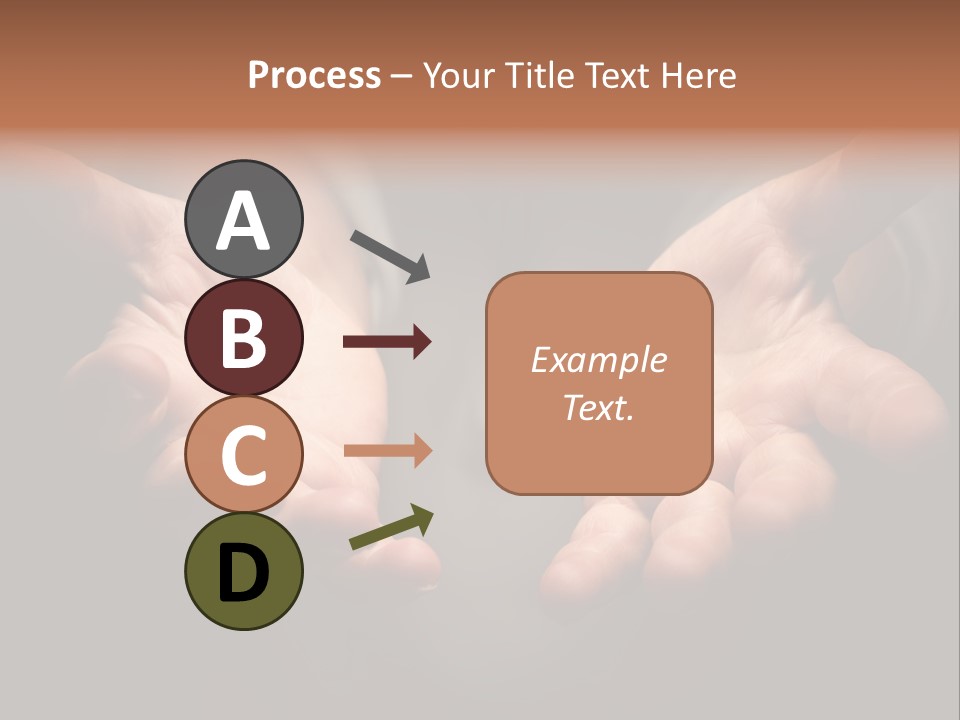 Process – Your Title Text Here

A

B

C

D

Example Text.